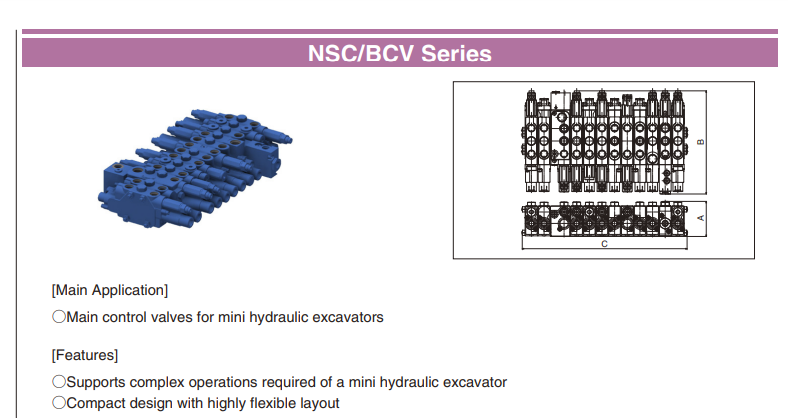 NSC/BCV Series

B

A

C

[Main Application]

○Main control valves for mini hydraulic excavators

[Features]

○Supports complex operations required of a mini hydraulic excavator
○Compact design with highly flexible layout